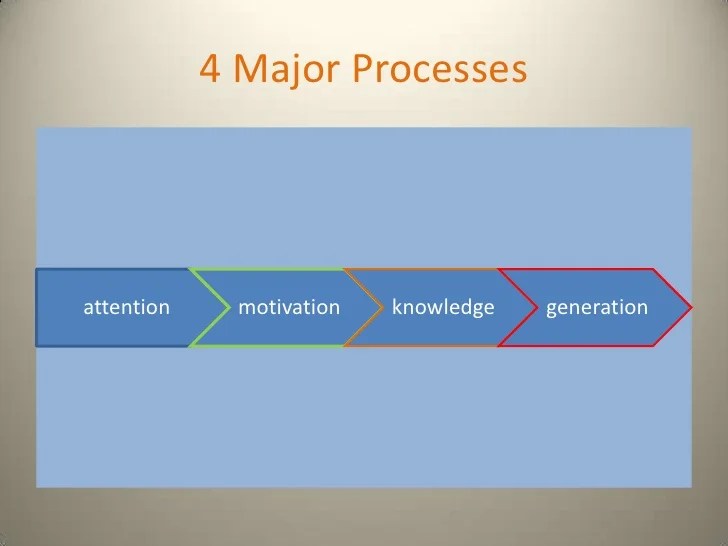 4 Major Processes

attention

motivation

knowledge

generation